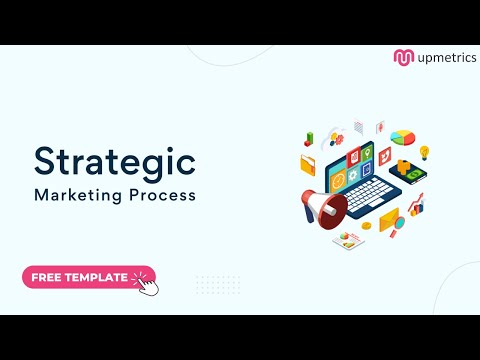 upmetrics

Strategic
Marketing Process

FREE TEMPLATE